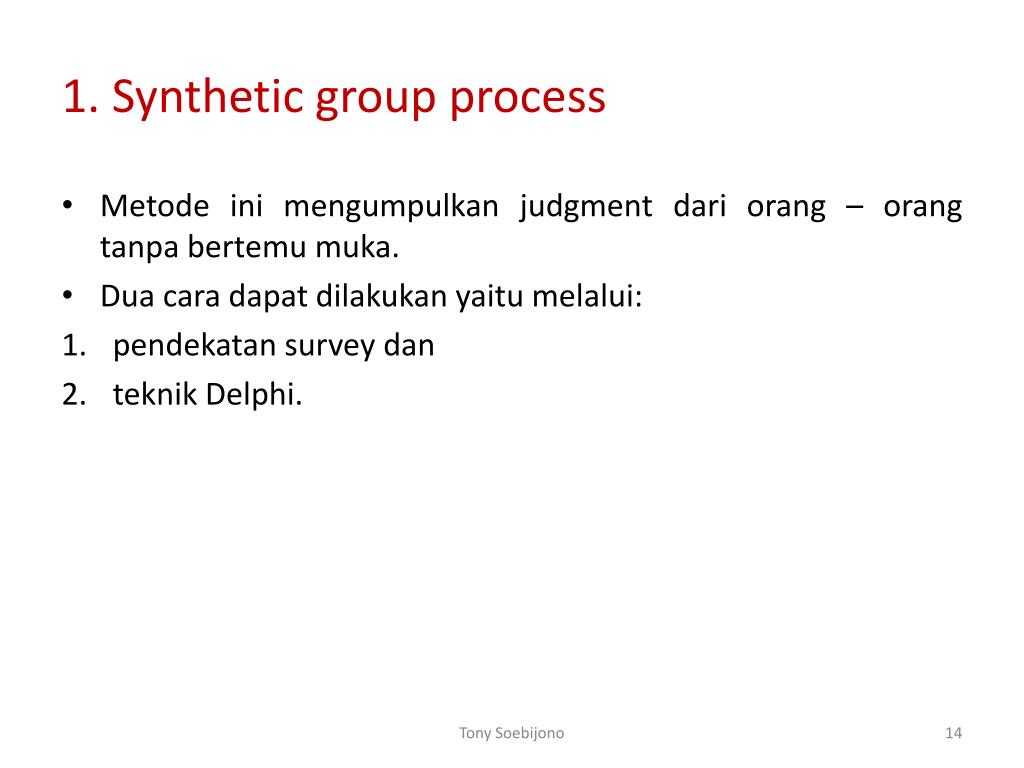 1. Synthetic group process

• Metode ini mengumpulkan judgment dari orang – orang tanpa bertemu muka.
• Dua cara dapat dilakukan yaitu melalui:
1. pendekatan survey dan
2. teknik Delphi.

Tony Soebijono

14